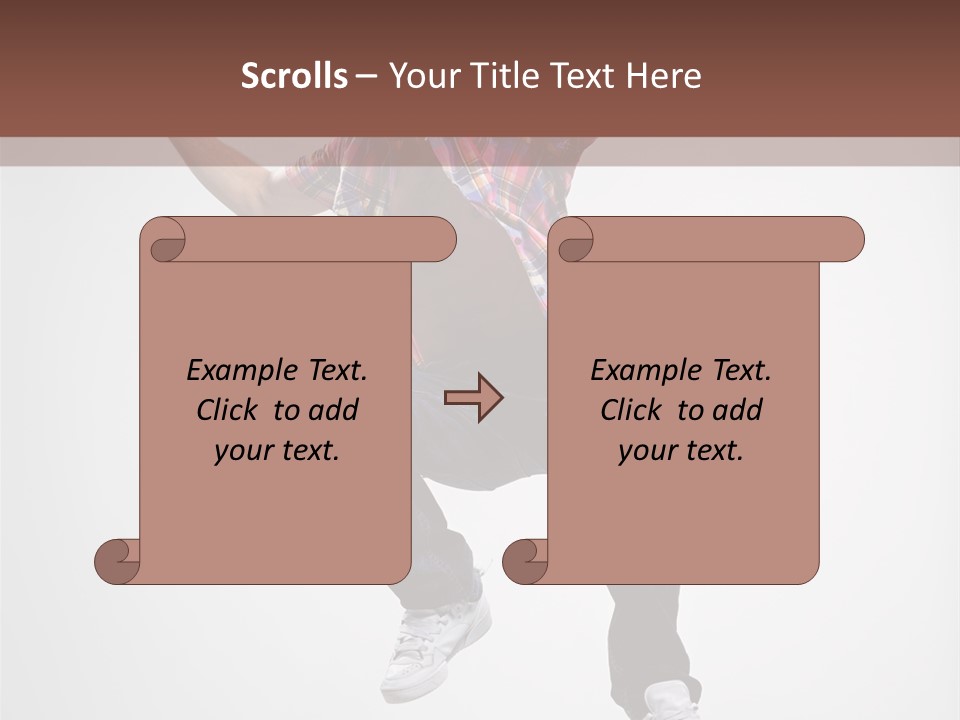 Scrolls – Your Title Text Here

Example Text. Click to add your text.

Example Text. Click to add your text.